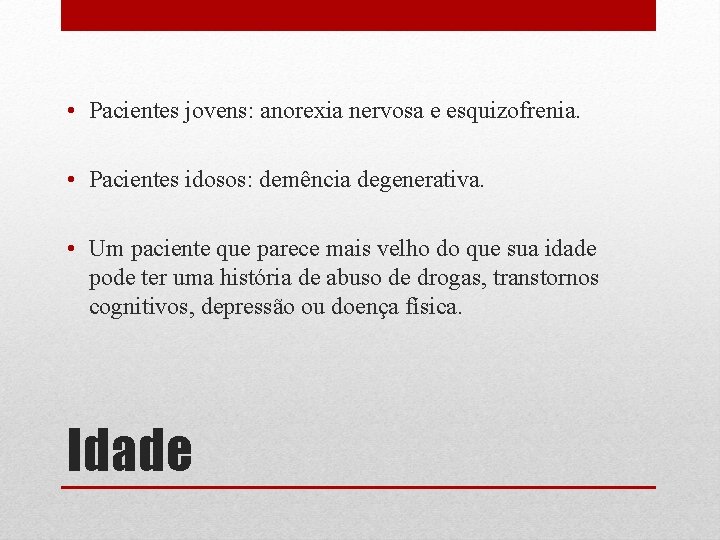 • Pacientes jovens: anorexia nervosa e esquizofrenia.

• Pacientes idosos: demência degenerativa.

• Um paciente que parece mais velho do que sua idade pode ter uma história de abuso de drogas, transtornos cognitivos, depressão ou doença física.

Idade